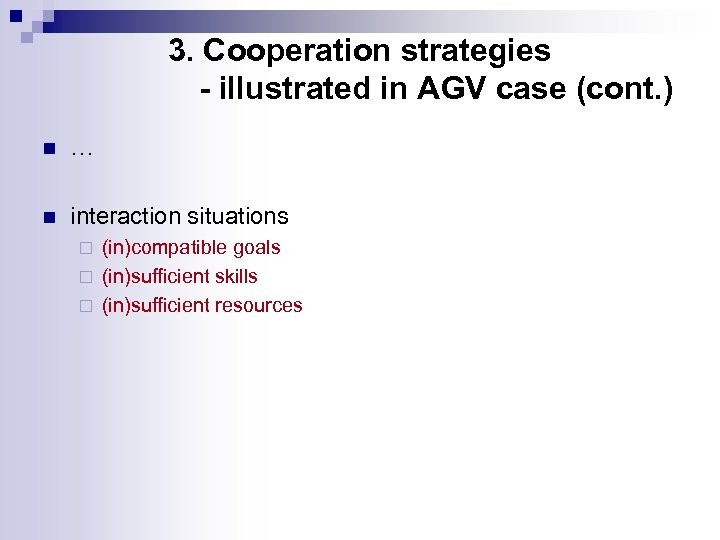 3. Cooperation strategies
- illustrated in AGV case (cont.)

…

interaction situations

(in)compatible goals

(in)sufficient skills

(in)sufficient resources